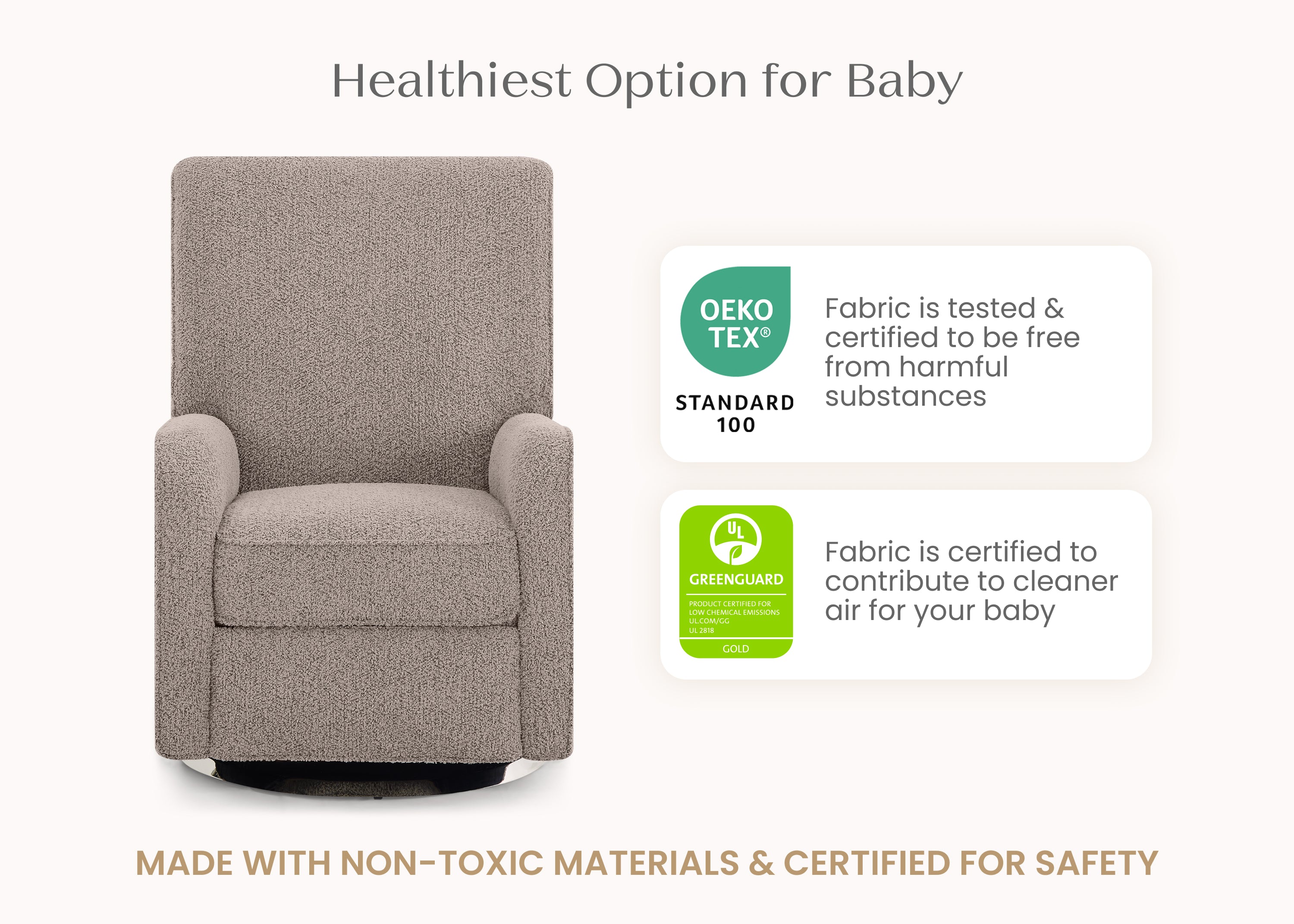 Healthiest Option for Baby

OEKO TEX®

STANDARD 100

Fabric is tested & certified to be free from harmful substances

UL

GREENGUARD

PRODUCT CERTIFIED FOR LOW CHEMICAL EMISSIONS UL.COM/GG UL 2818

GOLD

Fabric is certified to contribute to cleaner air for your baby

MADE WITH NON-TOXIC MATERIALS & CERTIFIED FOR SAFETY